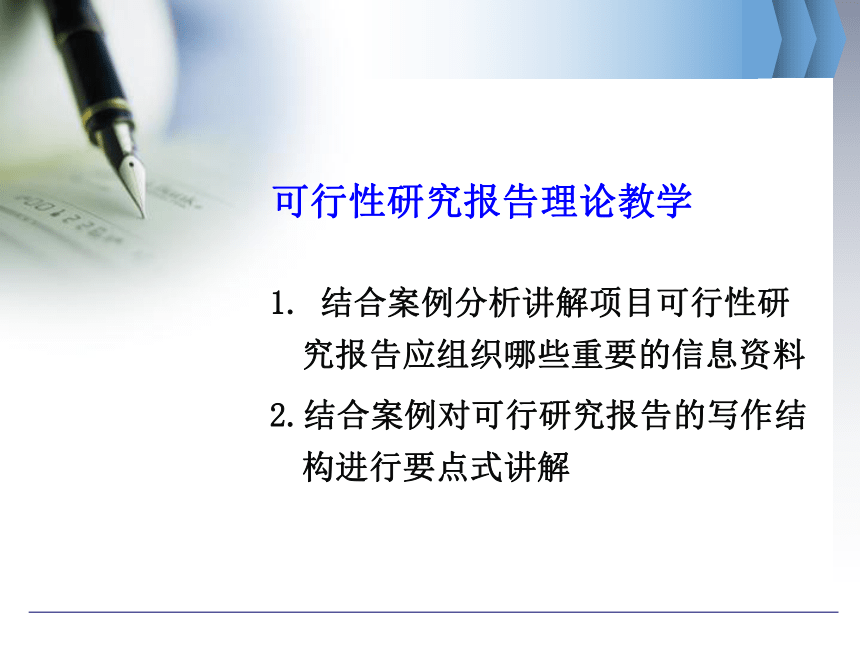 可行性研究报告理论教学

1. 结合案例分析讲解项目可行性研究报告应组织哪些重要的信息资料

2.结合案例对可行研究报告的写作结构进行要点式讲解